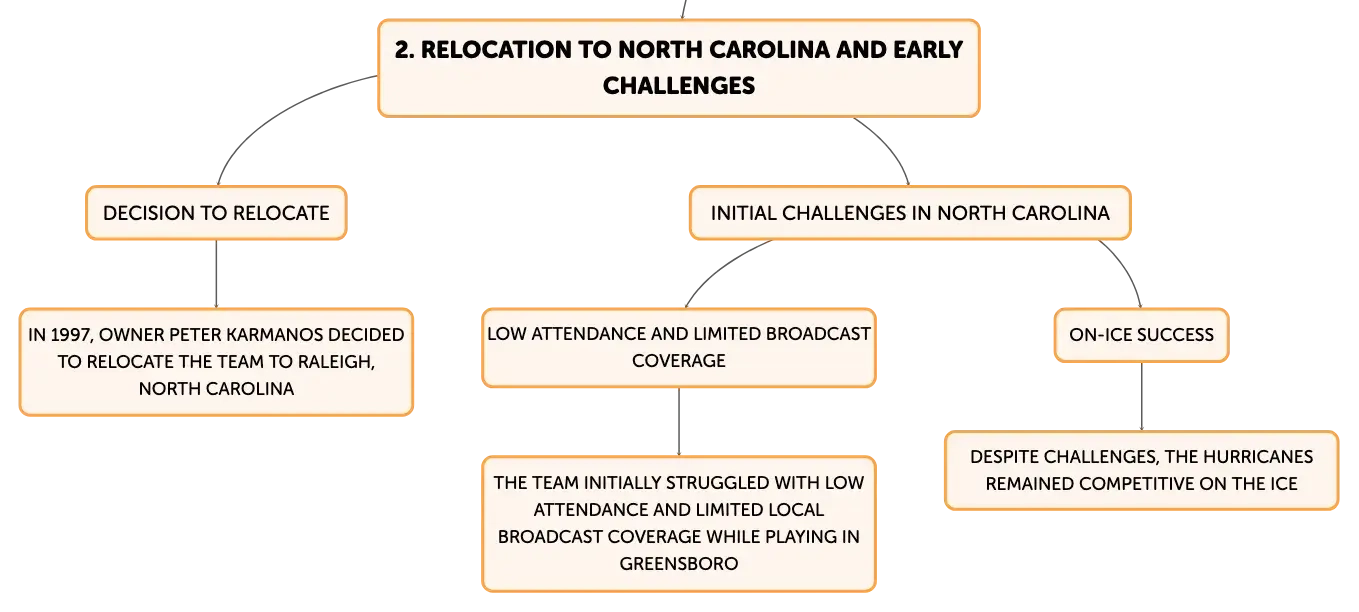 2. RELOCATION TO NORTH CAROLINA AND EARLY CHALLENGES

DECISION TO RELOCATE

IN 1997, OWNER PETER KARMANOS DECIDED TO RELOCATE THE TEAM TO RALEIGH, NORTH CAROLINA

INITIAL CHALLENGES IN NORTH CAROLINA

LOW ATTENDANCE AND LIMITED BROADCAST COVERAGE

THE TEAM INITIALLY STRUGGLED WITH LOW ATTENDANCE AND LIMITED LOCAL BROADCAST COVERAGE WHILE PLAYING IN GREENSBORO

ON-ICE SUCCESS

DESPITE CHALLENGES, THE HURRICANES REMAINED COMPETITIVE ON THE ICE